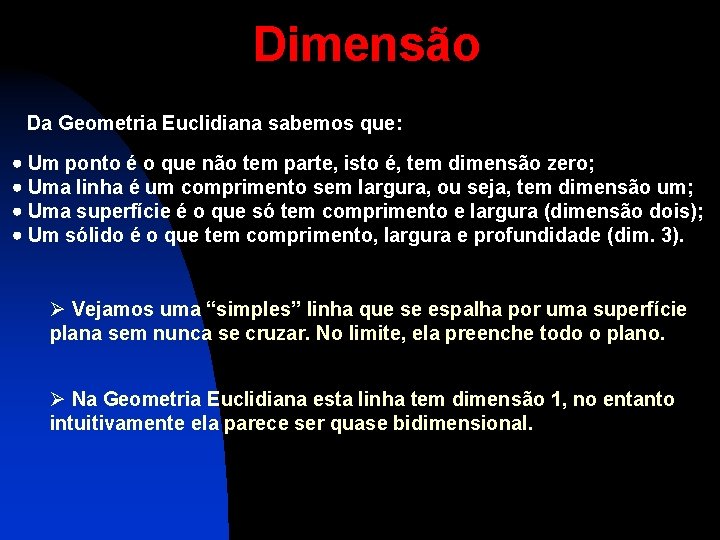 Dimensão

Da Geometria Euclidiana sabemos que:

• Um ponto é o que não tem parte, isto é, tem dimensão zero;
• Uma linha é um comprimento sem largura, ou seja, tem dimensão um;
• Uma superfície é o que só tem comprimento e largura (dimensão dois);
• Um sólido é o que tem comprimento, largura e profundidade (dim. 3).

➢ Vejamos uma “simples” linha que se espalha por uma superfície plana sem nunca se cruzar. No limite, ela preenche todo o plano.

➢ Na Geometria Euclidiana esta linha tem dimensão 1, no entanto intuitivamente ela parece ser quase bidimensional.